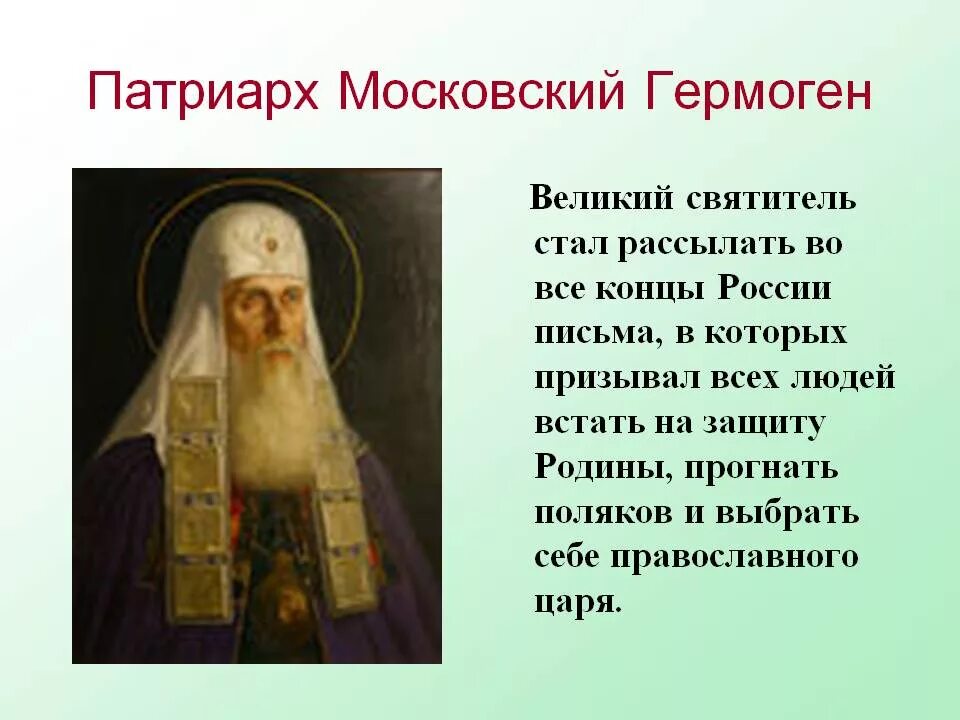 Патриарх Московский Гермоген

Великий святитель стал рассылать во все концы России письма, в которых призывал всех людей встать на защиту Родины, прогнать поляков и выбрать себе православного царя.